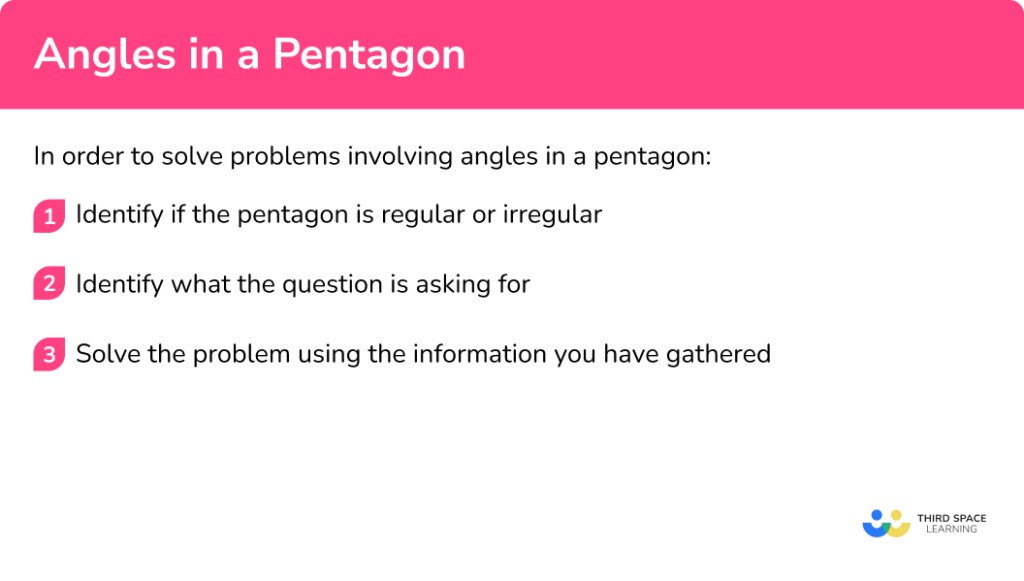 Angles in a Pentagon

In order to solve problems involving angles in a pentagon:

1 Identify if the pentagon is regular or irregular

2 Identify what the question is asking for

3 Solve the problem using the information you have gathered

THIRD SPACE LEARNING